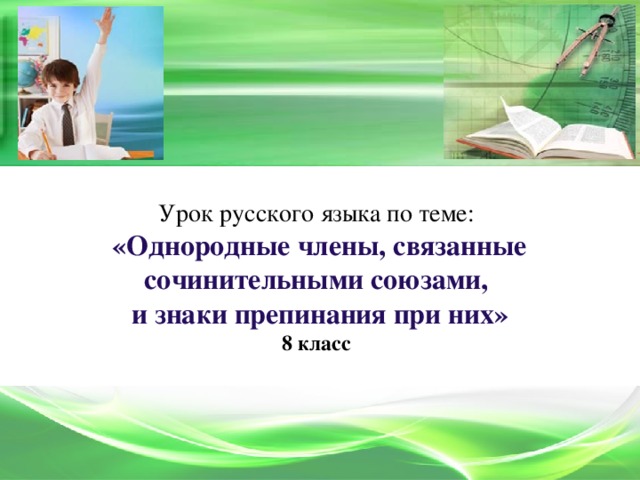 Урок русского языка по теме:
«Однородные члены, связанные сочинительными союзами, и знаки препинания при них»
8 класс